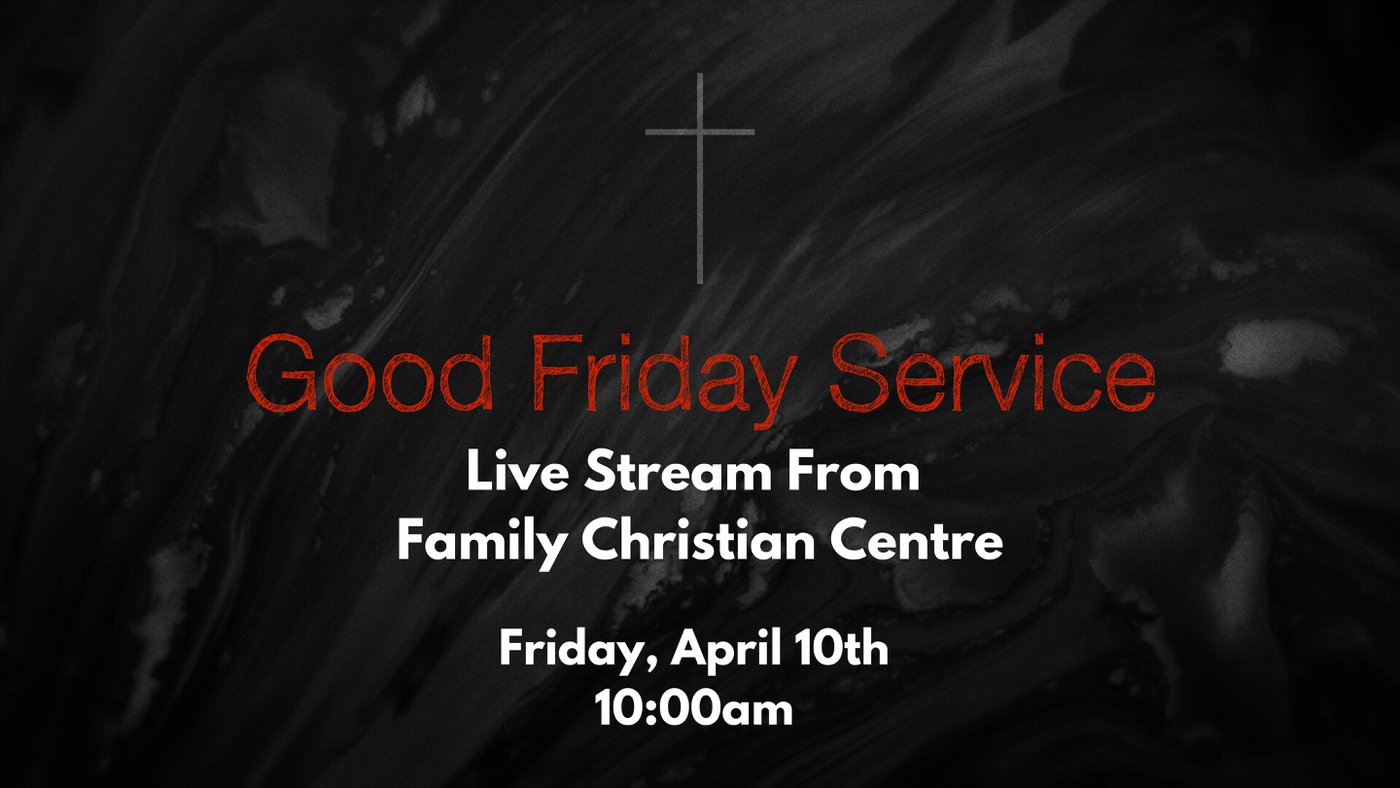 Good Friday Service

Live Stream From
Family Christian Centre

Friday, April 10th
10:00am